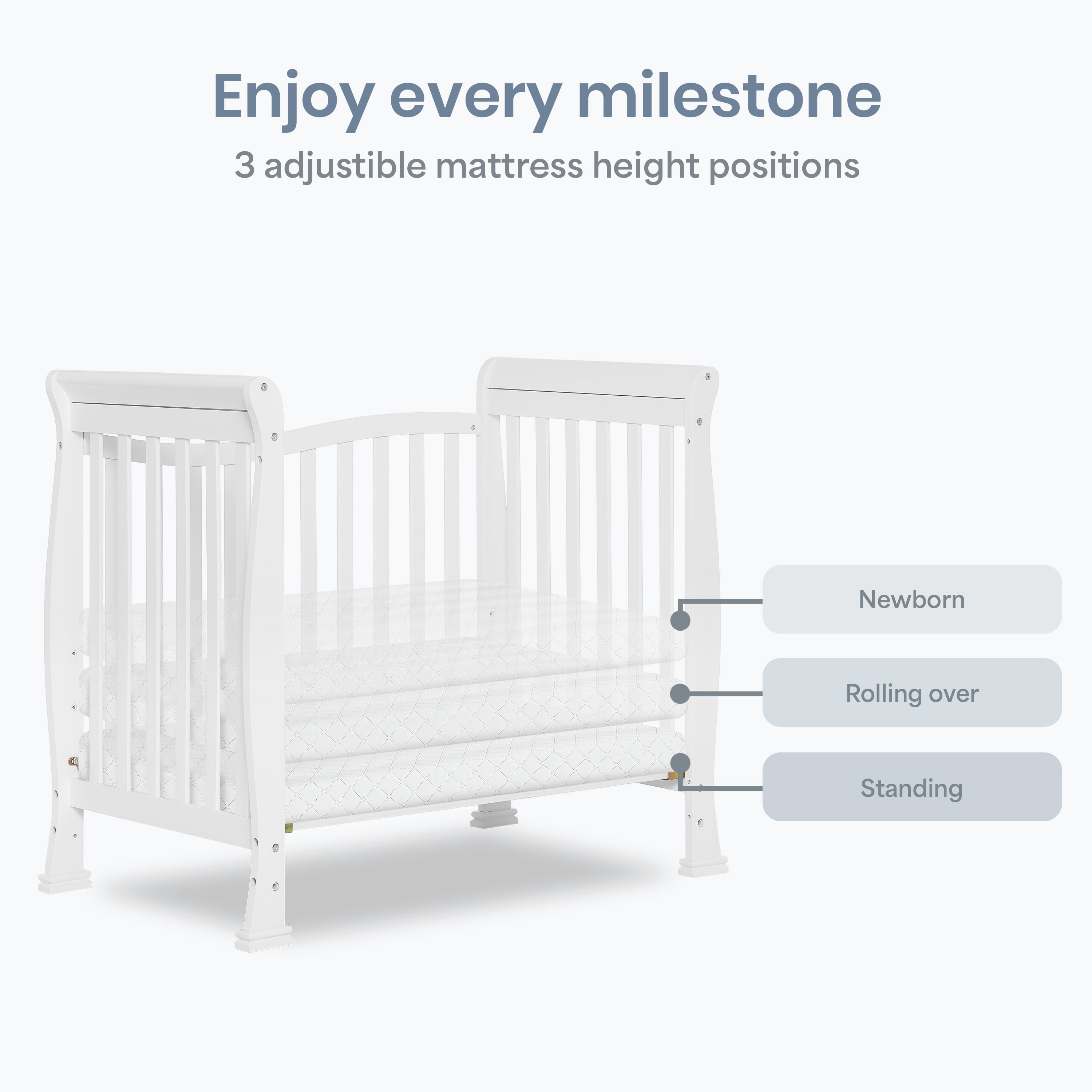 Enjoy every milestone

3 adjustible mattress height positions

Newborn

Rolling over

Standing